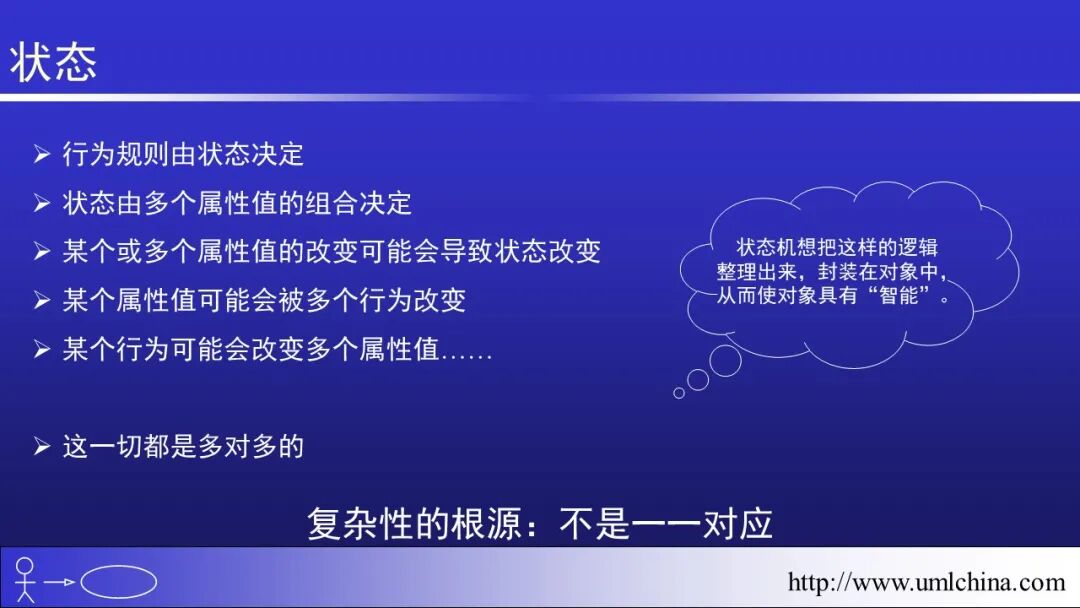 状态

➢ 行为规则由状态决定
➢ 状态由多个属性值的组合决定
➢ 某个或多个属性值的改变可能会导致状态改变
➢ 某个属性值可能会被多个行为改变
➢ 某个行为可能会改变多个属性值……

➢ 这一切都是多对多的

状态机想把这样的逻辑整理出来，封装在对象中，从而使对象具有“智能”。

复杂性的根源：不是一一对应

http://www.umlchina.com